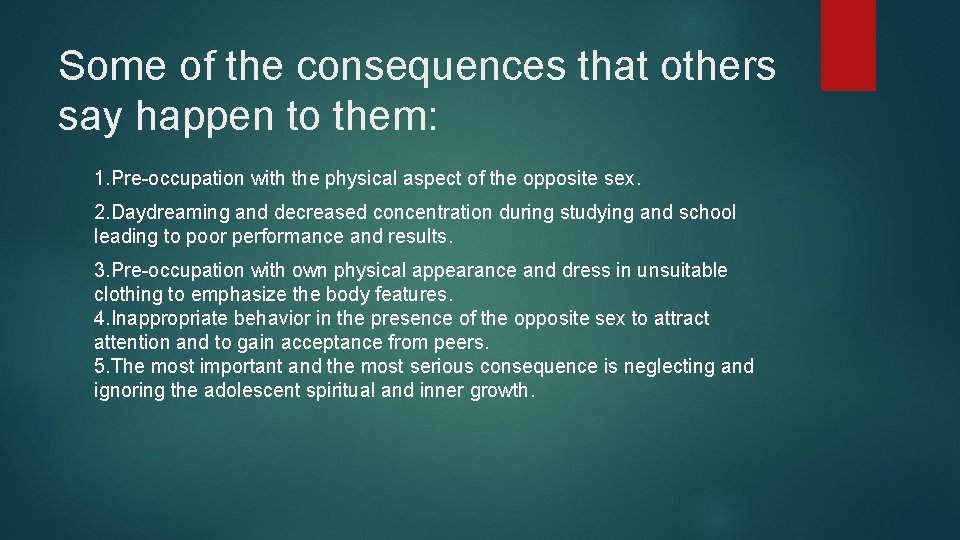 Some of the consequences that others say happen to them:

1.Pre-occupation with the physical aspect of the opposite sex.

2.Daydreaming and decreased concentration during studying and school leading to poor performance and results.

3.Pre-occupation with own physical appearance and dress in unsuitable clothing to emphasize the body features.
4.Inappropriate behavior in the presence of the opposite sex to attract attention and to gain acceptance from peers.
5.The most important and the most serious consequence is neglecting and ignoring the adolescent spiritual and inner growth.